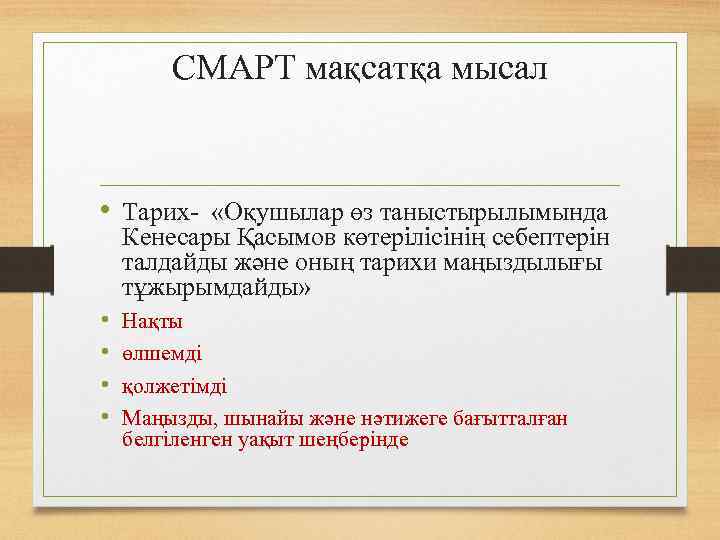 СМАРТ мақсатқа мысал

• Тарих- «Оқушылар өз таныстырылымында Кенесары Қасымов көтерілісінің себептерін талдайды және оның тарихи маңыздылығы тұжырымдайды»
• Нақты
• өлшемді
• қолжетімді
• Маңызды, шынайы және нәтижеге бағытталған белгіленген уақыт шеңберінде